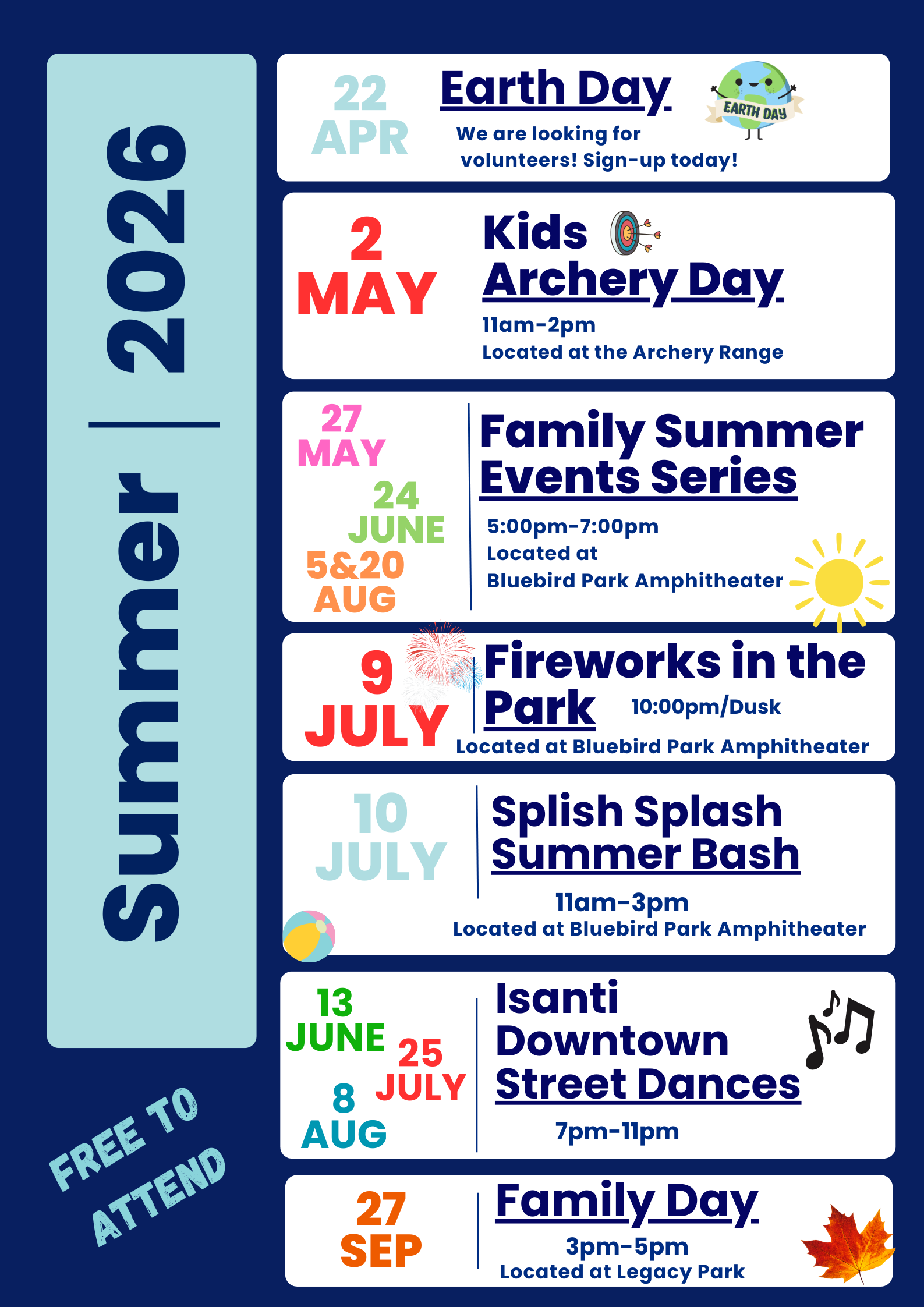 Summer | 2026

FREE TO ATTEND

22 APR
Earth Day
EARTH DAY
We are looking for volunteers! Sign-up today!

2 MAY
Kids Archery Day
11am-2pm
Located at the Archery Range

27 MAY
24 JUNE
5&20 AUG
Family Summer Events Series
5:00pm-7:00pm
Located at
Bluebird Park Amphitheater

9 JULY
Fireworks in the Park
10:00pm/Dusk
Located at Bluebird Park Amphitheater

10 JULY
Splish Splash Summer Bash
11am-3pm
Located at Bluebird Park Amphitheater

13 JUNE
25 JULY
8 AUG
Isanti Downtown Street Dances
7pm-11pm

27 SEP
Family Day
3pm-5pm
Located at Legacy Park